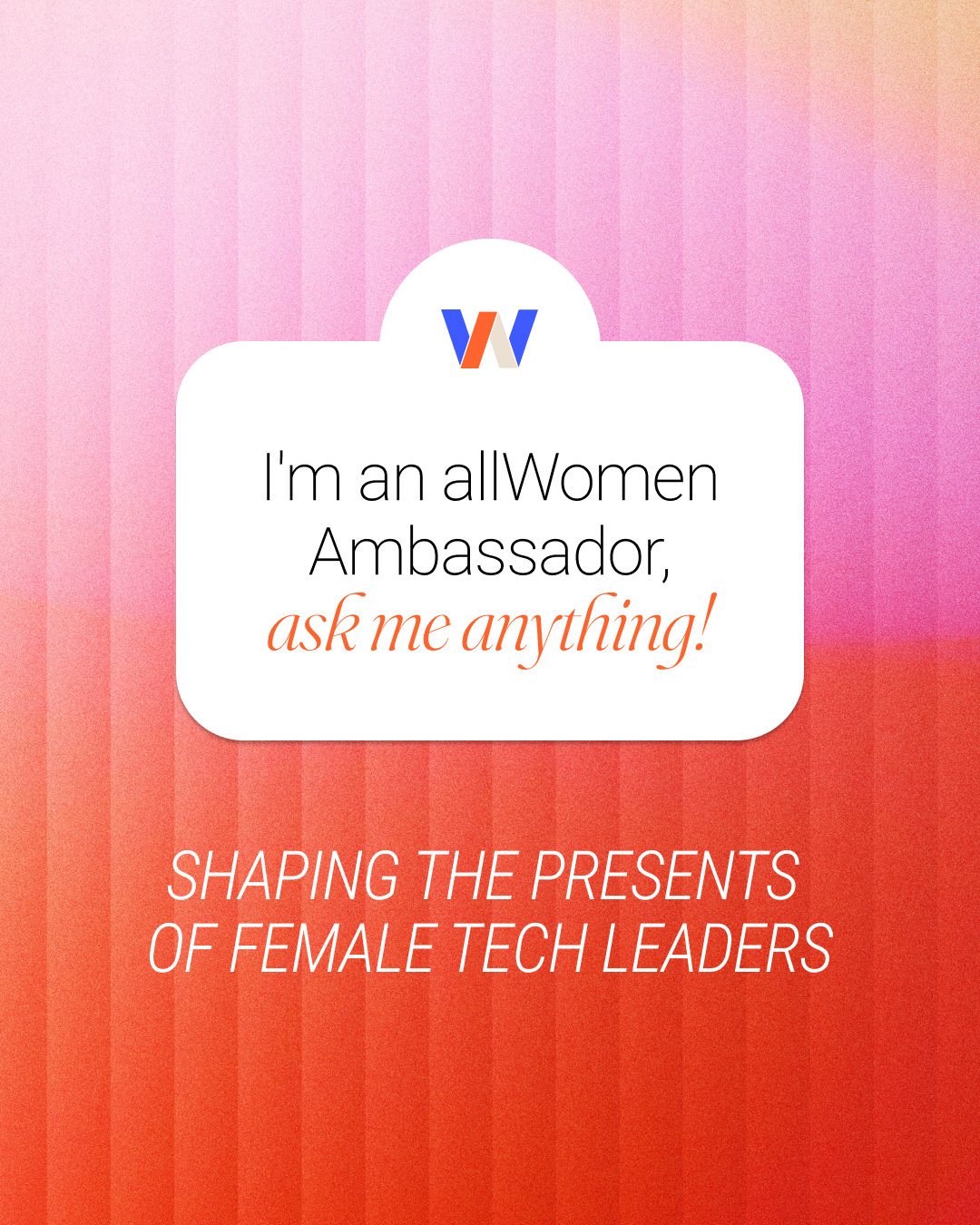 I'm an allWomen Ambassador, ask me anything!

SHAPING THE PRESENTS OF FEMALE TECH LEADERS